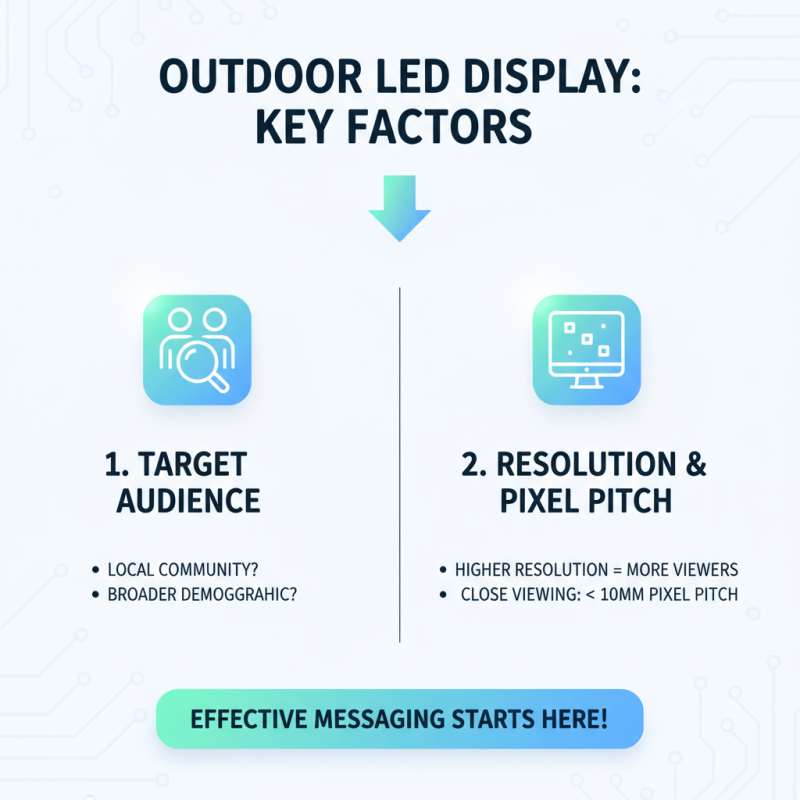 OUTDOOR LED DISPLAY: KEY FACTORS

1. TARGET AUDIENCE

• LOCAL COMMUNITY?
• BROADER DEMOGGRAHIC?

2. RESOLUTION & PIXEL PITCH

• HIGHER RESOLUTION = MORE VIEWERS
• CLOSE VIEWING: < 10MM PIXEL PITCH

EFFECTIVE MESSAGING STARTS HERE!